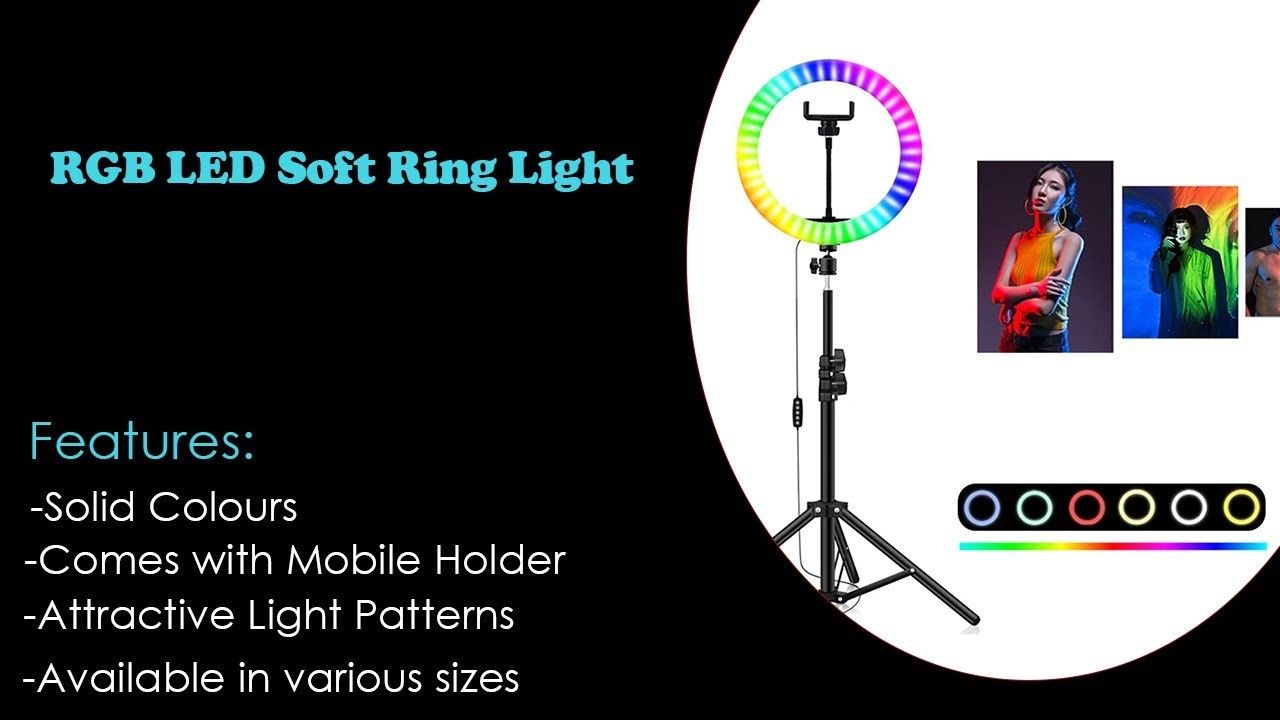 RGB LED Soft Ring Light

Features:
-Solid Colours
-Comes with Mobile Holder
-Attractive Light Patterns
-Available in various sizes